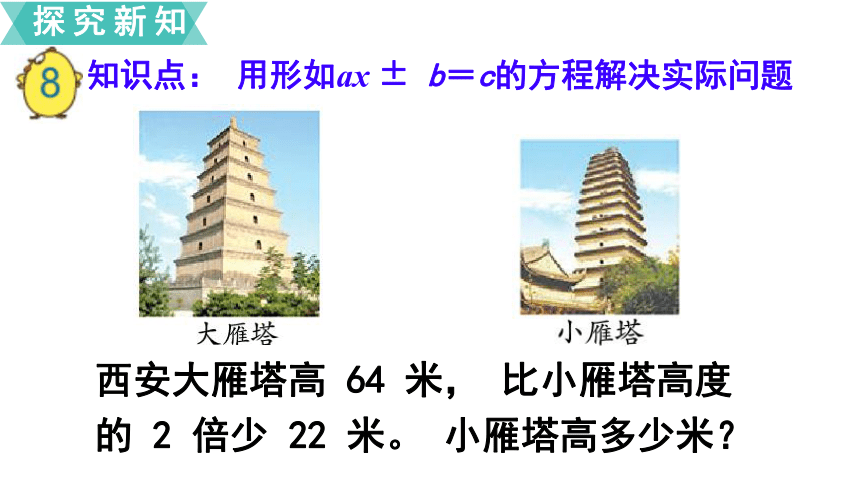 探究新知

8 知识点： 用形如$ax \pm b=c$的方程解决实际问题

大雁塔

小雁塔

西安大雁塔高 64 米， 比小雁塔高度的 2 倍少 22 米。 小雁塔高多少米？